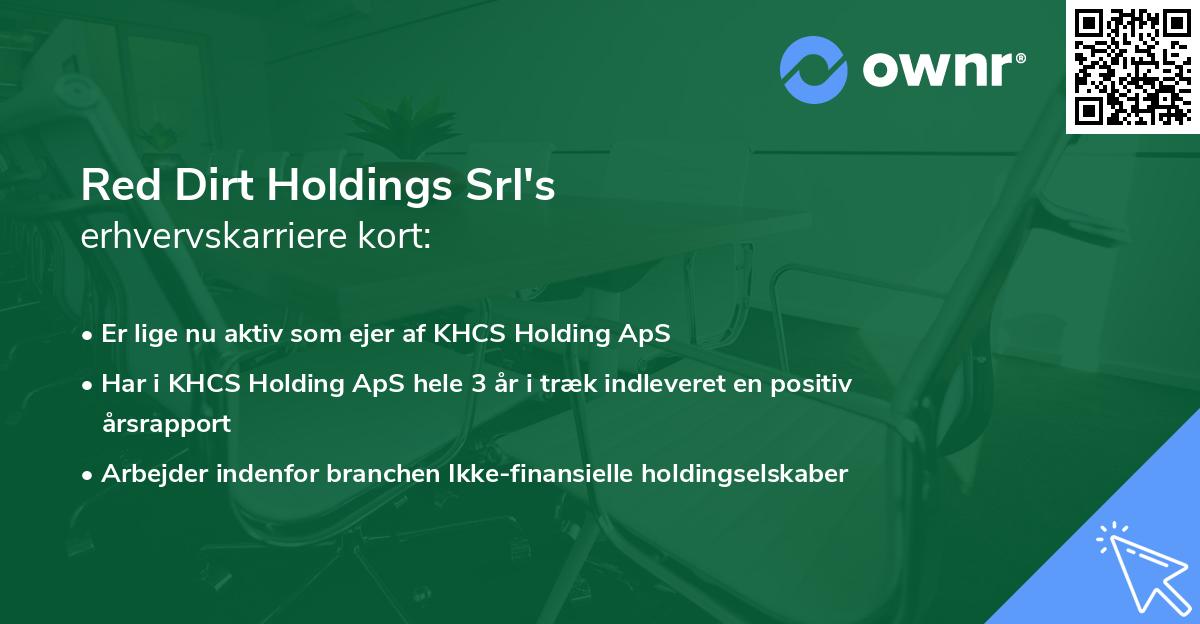 ownr®

Red Dirt Holdings Srl's
erhvervskarriere kort:

• Er lige nu aktiv som ejer af KHCS Holding ApS
• Har i KHCS Holding ApS hele 3 år i træk indleveret en positiv årsrapport
• Arbejder indenfor branchen Ikke-finansielle holdingselskaber